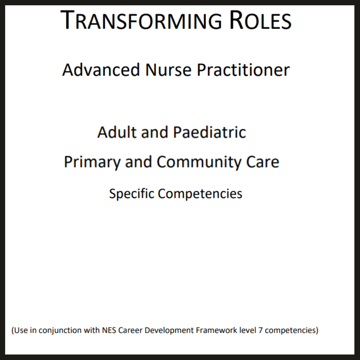 TRANSFORMING ROLES

Advanced Nurse Practitioner

Adult and Paediatric

Primary and Community Care

Specific Competencies

(Use in conjunction with NES Career Development Framework level 7 competencies)